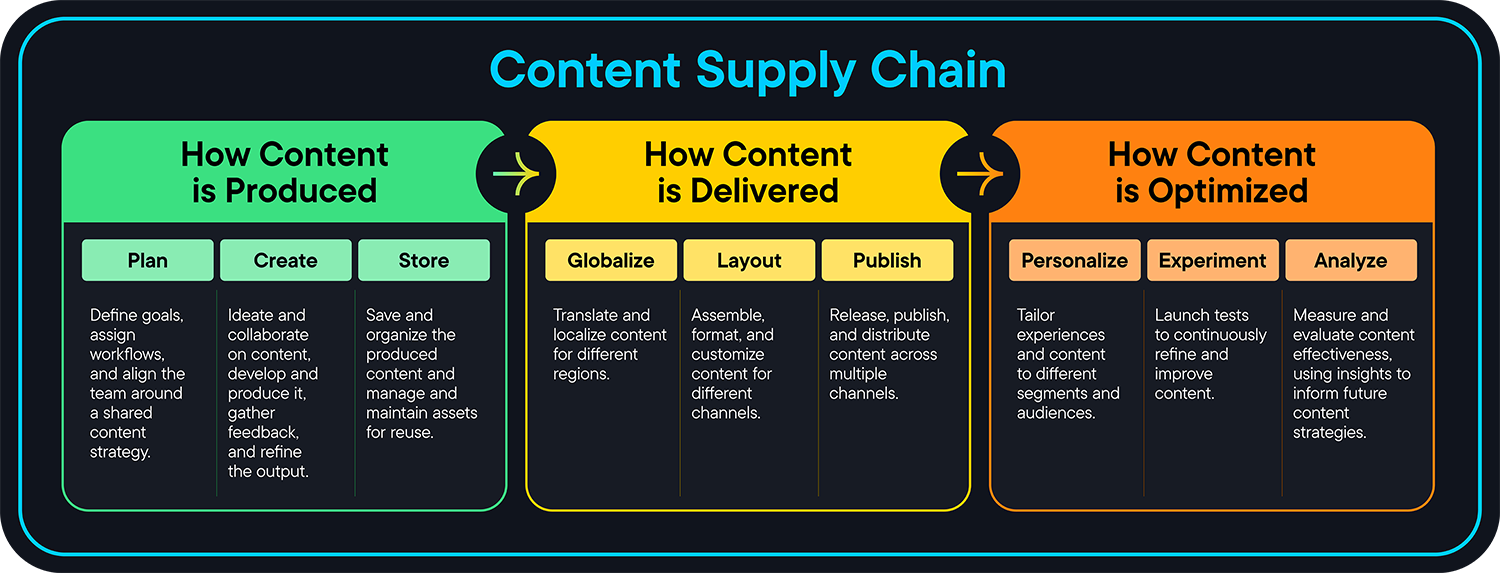 Content Supply Chain

How Content is Produced

Plan

Define goals, assign workflows, and align the team around a shared content strategy.

Create

Ideate and collaborate on content, develop and produce it, gather feedback, and refine the output.

Store

Save and organize the produced content and manage and maintain assets for reuse.

How Content is Delivered

Globalize

Translate and localize content for different regions.

Layout

Assemble, format, and customize content for different channels.

Publish

Release, publish, and distribute content across multiple channels.

How Content is Optimized

Personalize

Tailor experiences and content to different segments and audiences.

Experiment

Launch tests to continuously refine and improve content.

Analyze

Measure and evaluate content effectiveness, using insights to inform future content strategies.